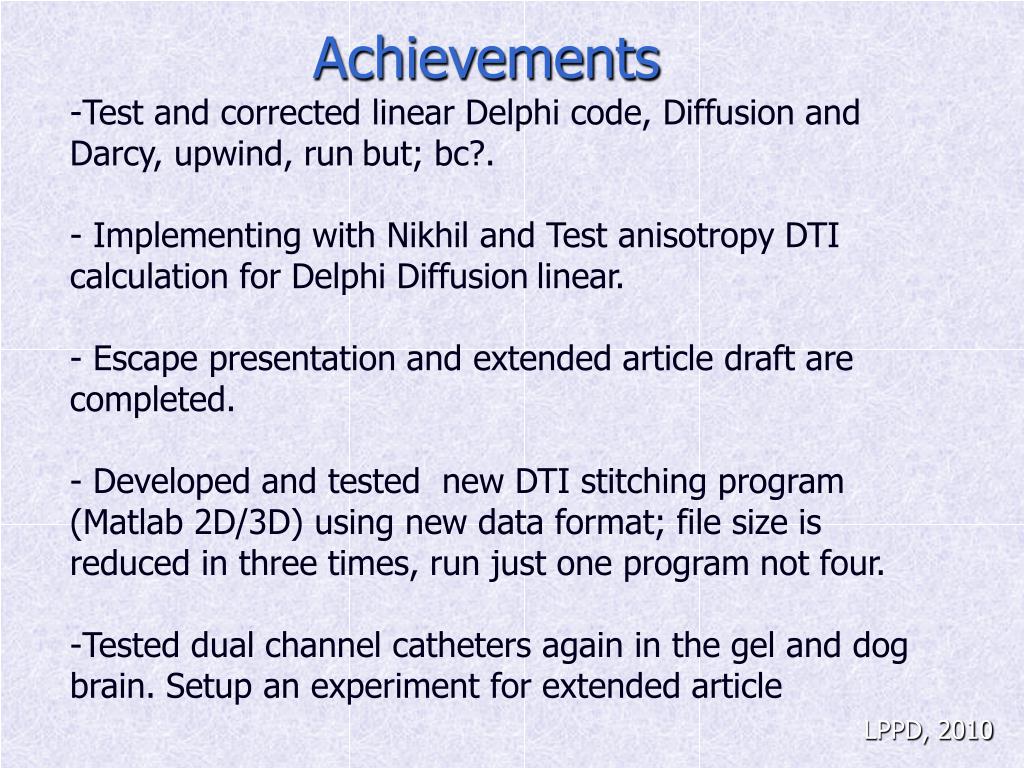 Achievements

-Test and corrected linear Delphi code, Diffusion and Darcy, upwind, run but; bc?.

- Implementing with Nikhil and Test anisotropy DTI calculation for Delphi Diffusion linear.

- Escape presentation and extended article draft are completed.

- Developed and tested new DTI stitching program (Matlab 2D/3D) using new data format; file size is reduced in three times, run just one program not four.

-Tested dual channel catheters again in the gel and dog brain. Setup an experiment for extended article

LPPD, 2010